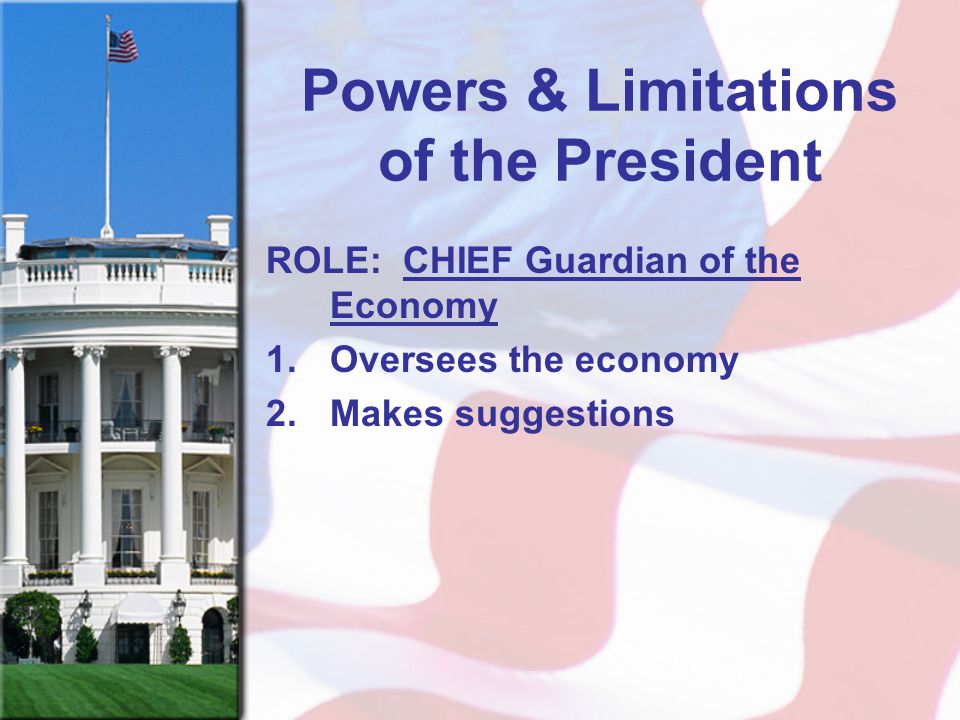 Powers & Limitations of the President

ROLE: CHIEF Guardian of the Economy

1. Oversees the economy
2. Makes suggestions